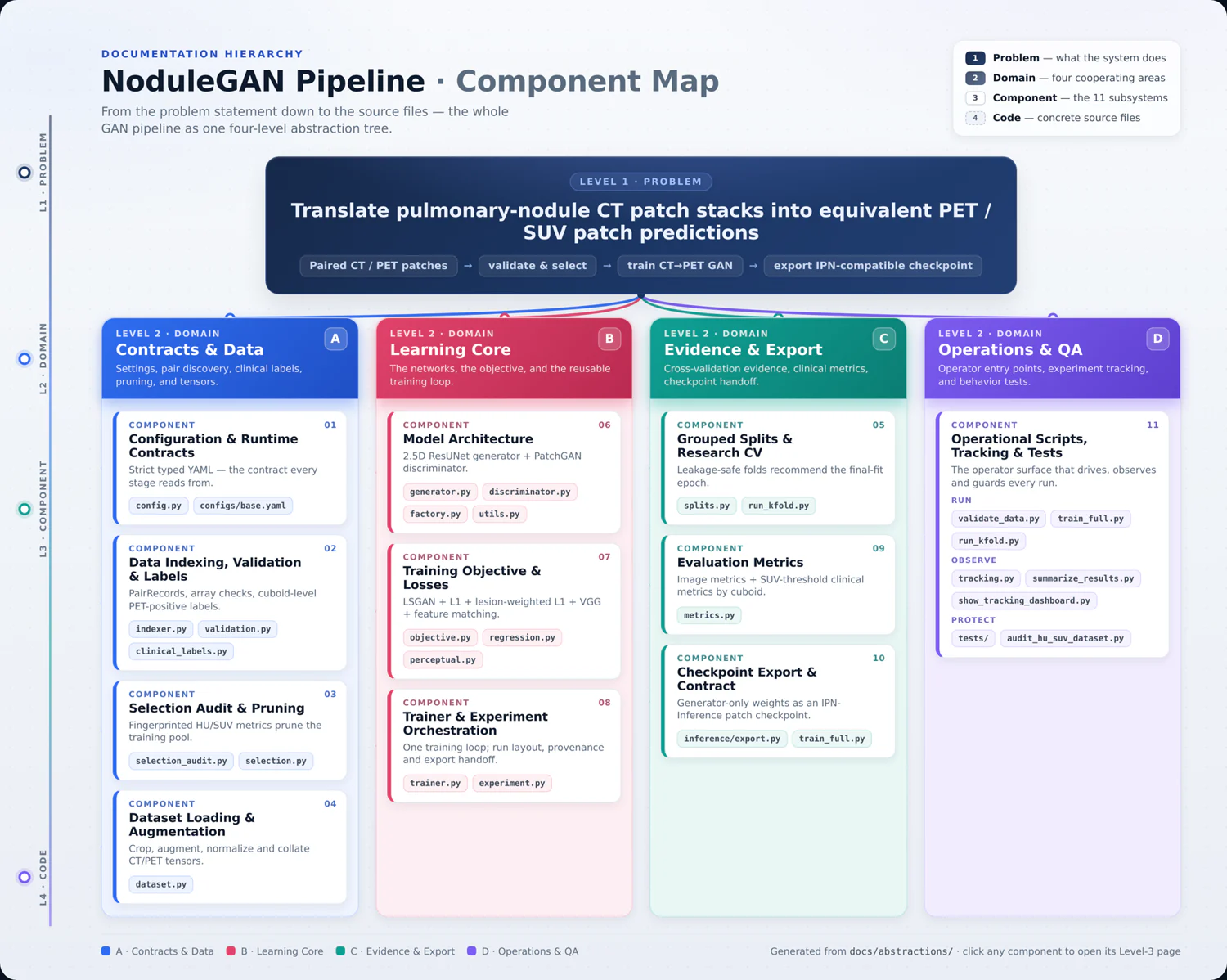 DOCUMENTATION HIERARCHY

NoduleGAN Pipeline · Component Map

From the problem statement down to the source files — the whole GAN pipeline as one four-level abstraction tree.

1 Problem — what the system does
2 Domain — four cooperating areas
3 Component — the 11 subsystems
4 Code — concrete source files

L1 · PROBLEM
L2 · DOMAIN
L3 · COMPONENT
L4 · CODE

LEVEL 1 · PROBLEM

Translate pulmonary-nodule CT patch stacks into equivalent PET / SUV patch predictions

Paired CT / PET patches → validate & select → train CT→PET GAN → export IPN-compatible checkpoint

LEVEL 2 · DOMAIN
A
Contracts & Data
Settings, pair discovery, clinical labels, pruning, and tensors.

COMPONENT 01
Configuration & Runtime Contracts
Strict typed YAML — the contract every stage reads from.
config.py configs/base.yaml

COMPONENT 02
Data Indexing, Validation & Labels
PairRecords, array checks, cuboid-level PET-positive labels.
indexer.py validation.py clinical_labels.py

COMPONENT 03
Selection Audit & Pruning
Fingerprinted HU/SUV metrics prune the training pool.
selection_audit.py selection.py

COMPONENT 04
Dataset Loading & Augmentation
Crop, augment, normalize and collate CT/PET tensors.
dataset.py

LEVEL 2 · DOMAIN
B
Learning Core
The networks, the objective, and the reusable training loop.

COMPONENT 06
Model Architecture
2.5D ResUNet generator + PatchGAN discriminator.
generator.py discriminator.py factory.py utils.py

COMPONENT 07
Training Objective & Losses
LSGAN + L1 + lesion-weighted L1 + VGG + feature matching.
objective.py regression.py perceptual.py

COMPONENT 08
Trainer & Experiment Orchestration
One training loop; run layout, provenance and export handoff.
trainer.py experiment.py

LEVEL 2 · DOMAIN
C
Evidence & Export
Cross-validation evidence, clinical metrics, checkpoint handoff.

COMPONENT 05
Grouped Splits & Research CV
Leakage-safe folds recommend the final-fit epoch.
splits.py run_kfold.py

COMPONENT 09
Evaluation Metrics
Image metrics + SUV-threshold clinical metrics by cuboid.
metrics.py

COMPONENT 10
Checkpoint Export & Contract
Generator-only weights as an IPN-Inference patch checkpoint.
inference/export.py train_full.py

LEVEL 2 · DOMAIN
D
Operations & QA
Operator entry points, experiment tracking, and behavior tests.

COMPONENT 11
Operational Scripts, Tracking & Tests
The operator surface that drives, observes and guards every run.
RUN
validate_data.py train_full.py run_kfold.py
OBSERVE
tracking.py summarize_results.py show_tracking_dashboard.py
PROTECT
tests/ audit_hu_suv_dataset.py

A · Contracts & Data B · Learning Core C · Evidence & Export D · Operations & QA

Generated from docs/abstractions/ · click any component to open its Level-3 page